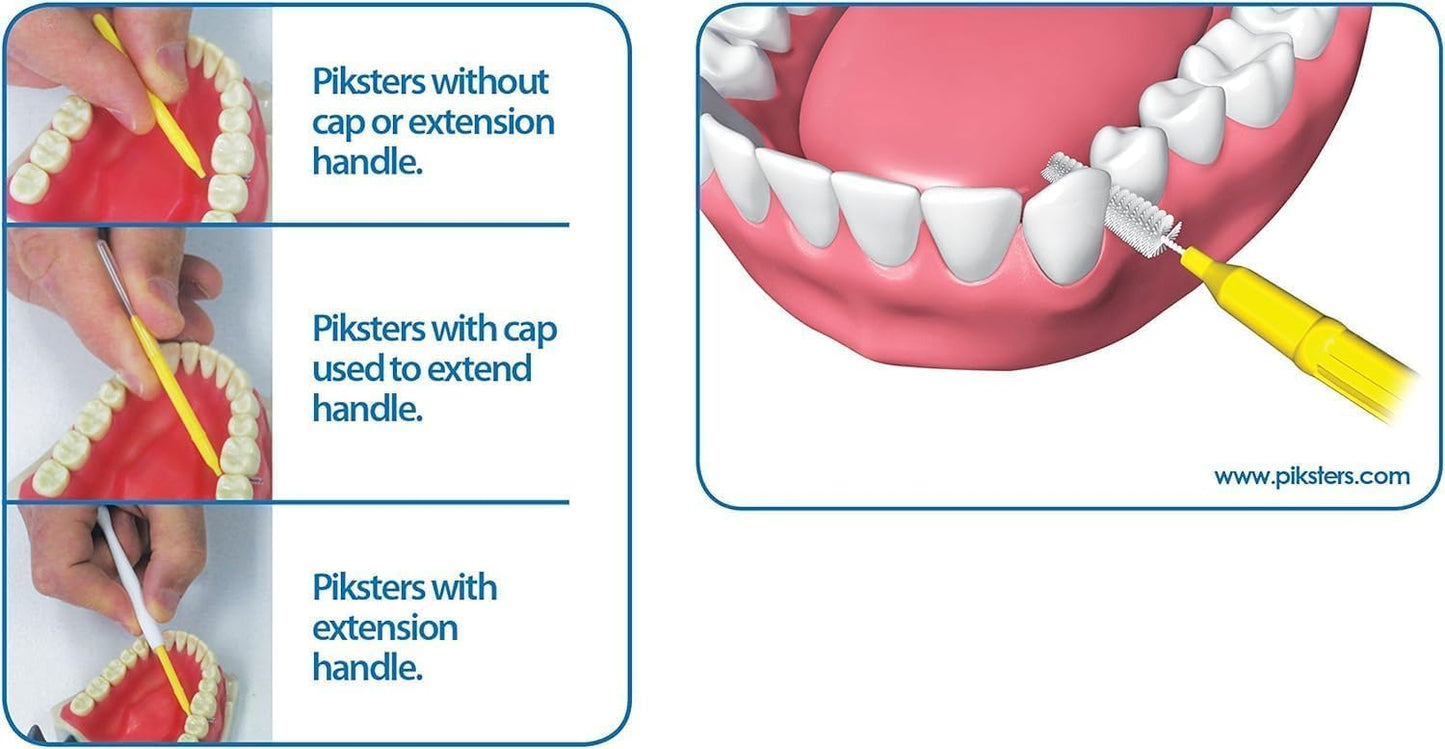 Piksters without cap or extension handle.

Piksters with cap used to extend handle.

Piksters with extension handle.

www.piksters.com